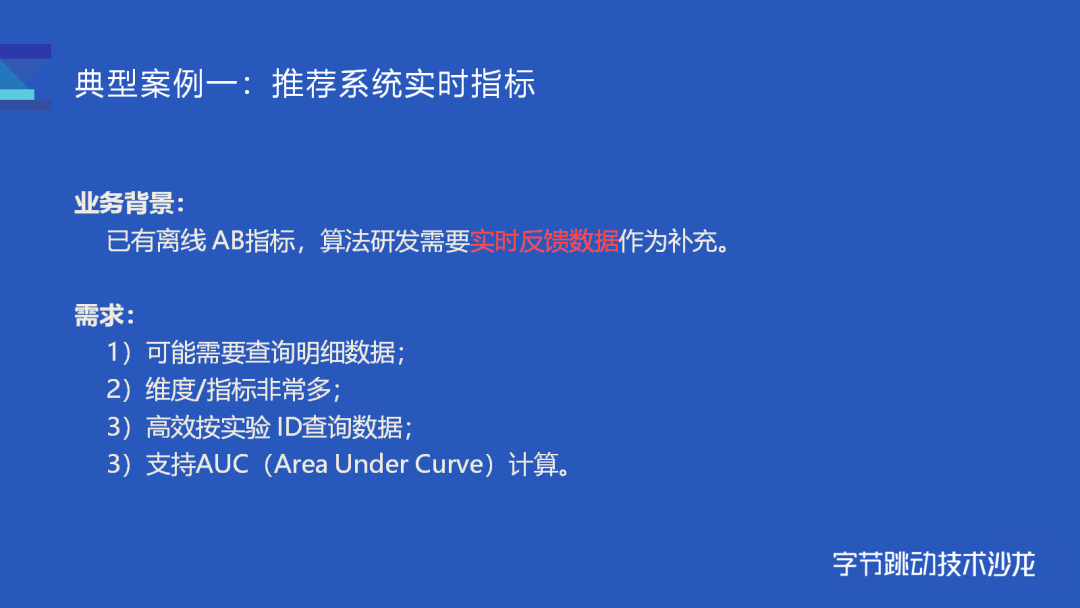 典型案例一：推荐系统实时指标

业务背景：
已有离线 AB指标，算法研发需要实时反馈数据作为补充。

需求：
1）可能需要查询明细数据；
2）维度/指标非常多；
3）高效按实验 ID查询数据；
3）支持AUC（Area Under Curve）计算。

字节跳动技术沙龙